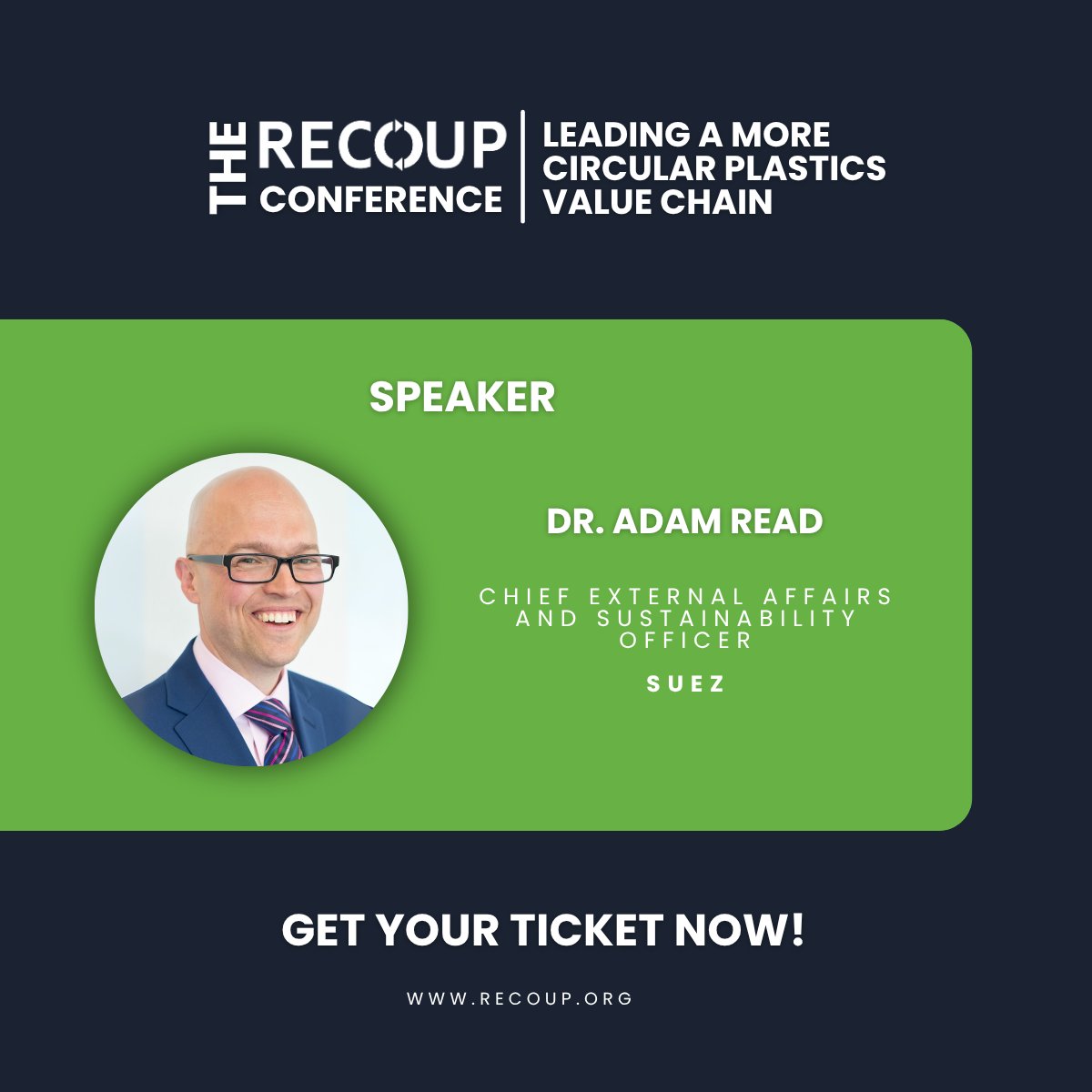 THE RECOUP CONFERENCE

LEADING A MORE CIRCULAR PLASTICS VALUE CHAIN

SPEAKER

DR. ADAM READ

CHIEF EXTERNAL AFFAIRS AND SUSTAINABILITY OFFICER

SUEZ

GET YOUR TICKET NOW!

WWW.RECOUP.ORG